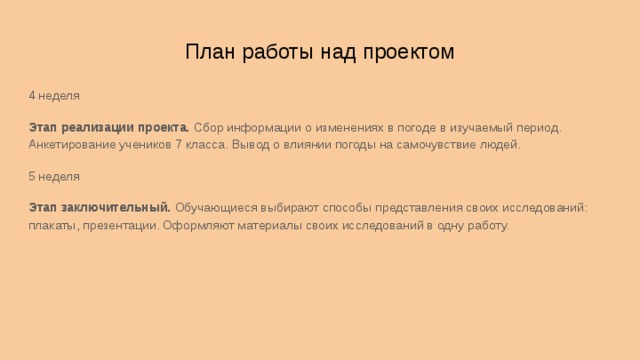 План работы над проектом

4 неделя

Этап реализации проекта. Сбор информации о изменениях в погоде в изучаемый период. Анкетирование учеников 7 класса. Вывод о влиянии погоды на самочувствие людей.

5 неделя

Этап заключительный. Обучающиеся выбирают способы представления своих исследований: плакаты, презентации. Оформляют материалы своих исследований в одну работу.